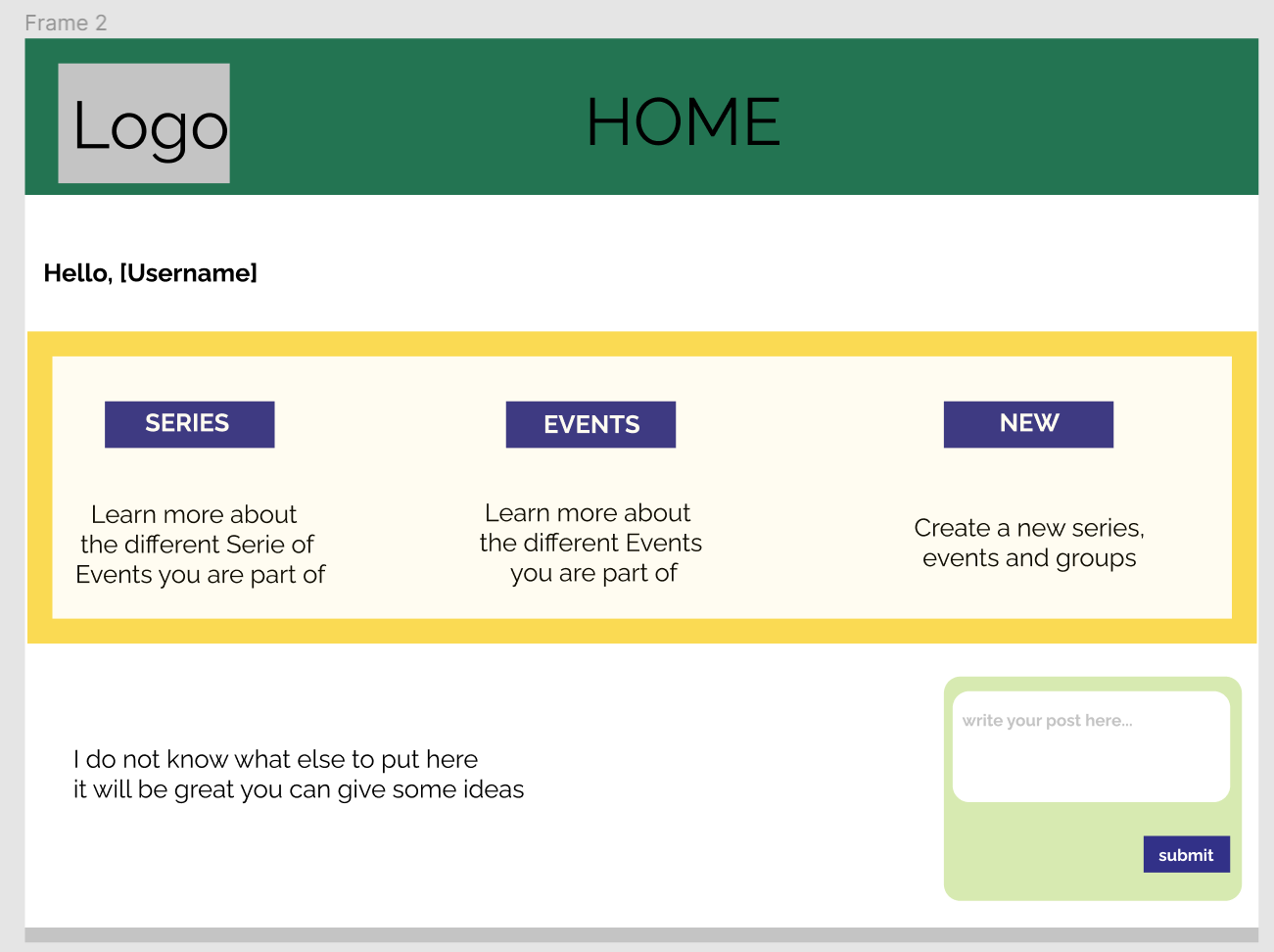 Frame 2

Logo

HOME

Hello, [Username]

SERIES

Learn more about the different Serie of Events you are part of

EVENTS

Learn more about the different Events you are part of

NEW

Create a new series, events and groups

I do not know what else to put here
it will be great you can give some ideas

write your post here...

submit